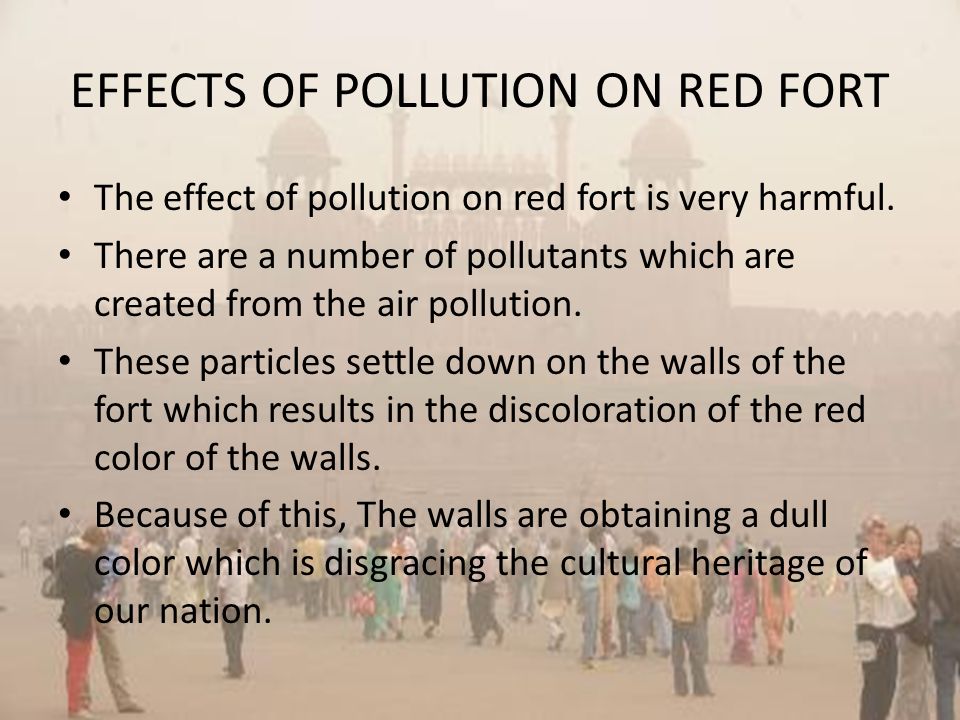 EFFECTS OF POLLUTION ON RED FORT

• The effect of pollution on red fort is very harmful.
• There are a number of pollutants which are created from the air pollution.
• These particles settle down on the walls of the fort which results in the discoloration of the red color of the walls.
• Because of this, The walls are obtaining a dull color which is disgracing the cultural heritage of our nation.